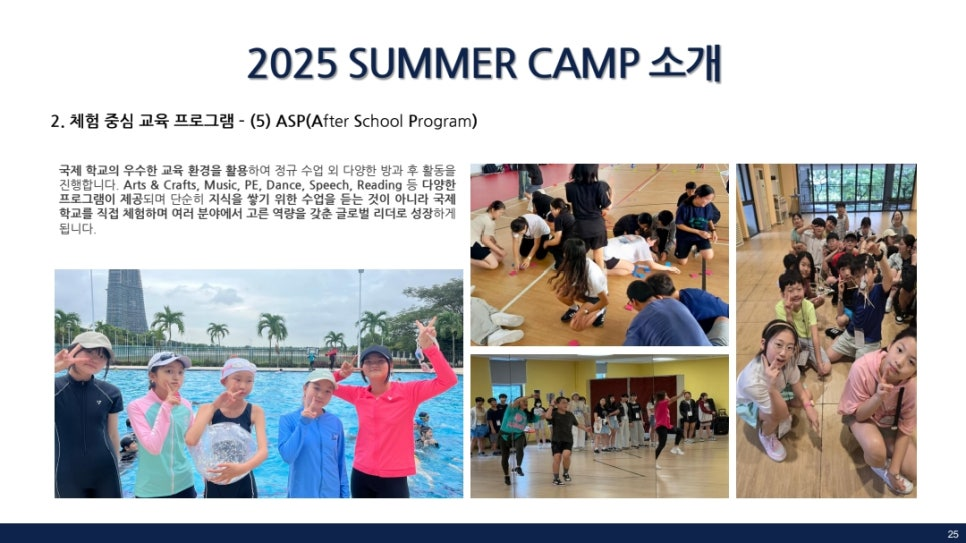 2025 SUMMER CAMP 소개

2. 체험 중심 교육 프로그램 - (5) ASP(After School Program)

국제 학교의 우수한 교육 환경을 활용하여 정규 수업 외 다양한 방과 후 활동을 진행합니다. Arts & Crafts, Music, PE, Dance, Speech, Reading 등 다양한 프로그램이 제공되며 단순히 지식을 쌓기 위한 수업을 듣는 것이 아니라 국제 학교를 직접 체험하며 여러 분야에서 고른 역량을 갖춘 글로벌 리더로 성장하게 됩니다.

25